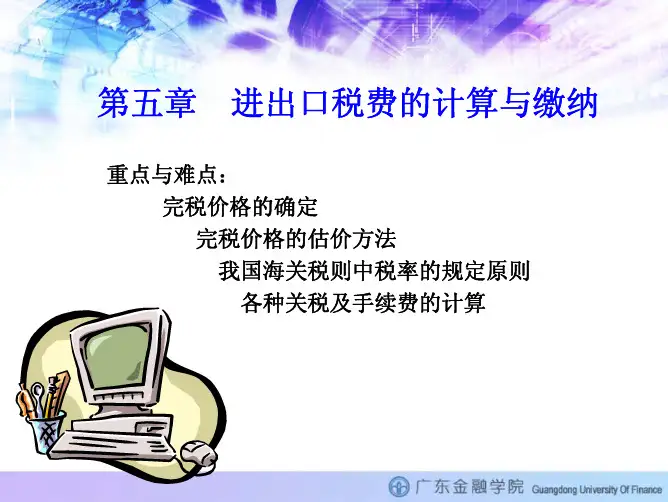 第五章　进出口税费的计算与缴纳

重点与难点：
完税价格的确定
完税价格的估价方法
我国海关税则中税率的规定原则
各种关税及手续费的计算

广东金融学院 Guangdong University Of Finance